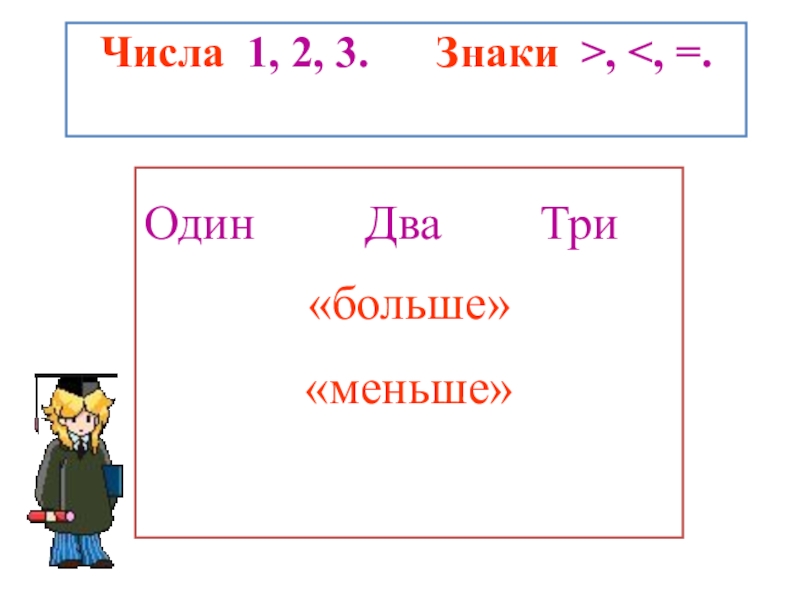 Числа 1, 2, 3. Знаки >, <, =.

Один Два Три

«больше»

«меньше»